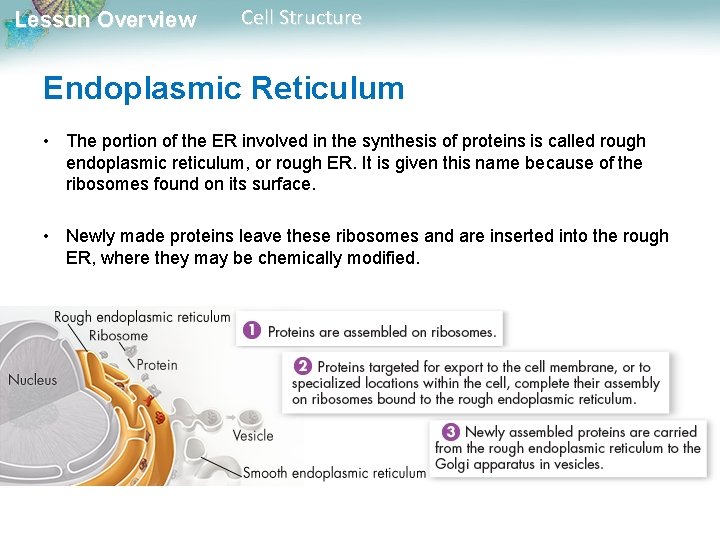 Lesson Overview Cell Structure

Endoplasmic Reticulum

• The portion of the ER involved in the synthesis of proteins is called rough endoplasmic reticulum, or rough ER. It is given this name because of the ribosomes found on its surface.

• Newly made proteins leave these ribosomes and are inserted into the rough ER, where they may be chemically modified.

Rough endoplasmic reticulum

Ribosome

Protein

Nucleus

Vesicle

Smooth endoplasmic reticulum

1 Proteins are assembled on ribosomes.

2 Proteins targeted for export to the cell membrane, or to specialized locations within the cell, complete their assembly on ribosomes bound to the rough endoplasmic reticulum.

3 Newly assembled proteins are carried from the rough endoplasmic reticulum to the Golgi apparatus in vesicles.